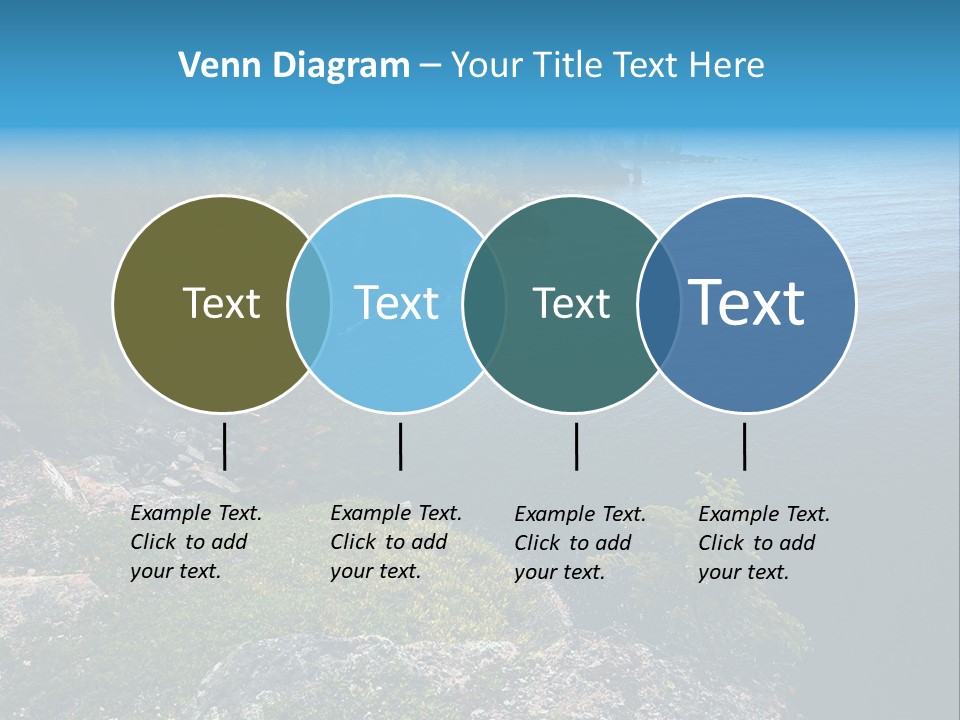 Venn Diagram – Your Title Text Here

Text

Text

Text

Text

Example Text. Click to add your text.

Example Text. Click to add your text.

Example Text. Click to add your text.

Example Text. Click to add your text.